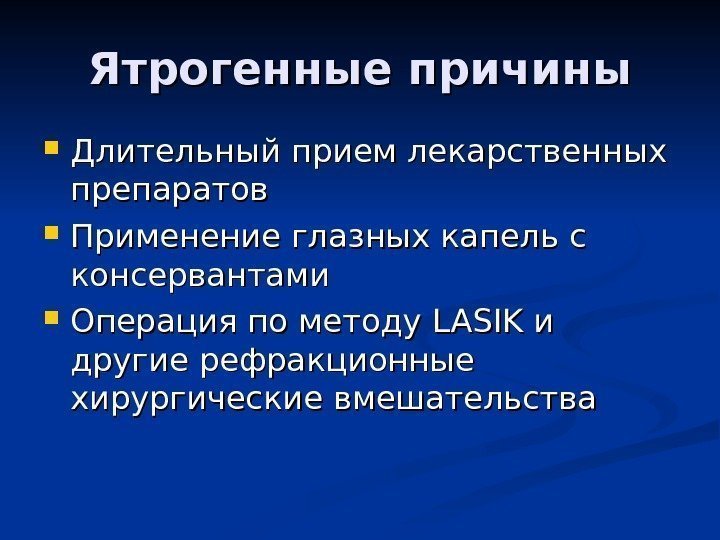 Ятрогенные причины

- Длительный прием лекарственных препаратов
- Применение глазных капель с консервантами
- Операция по методу LASIK и другие рефракционные хирургические вмешательства